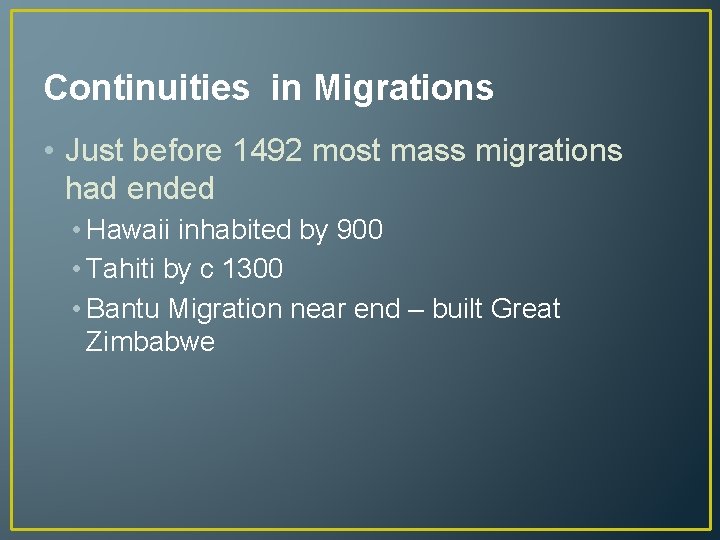 Continuities in Migrations

• Just before 1492 most mass migrations had ended

• Hawaii inhabited by 900

• Tahiti by c 1300

• Bantu Migration near end – built Great Zimbabwe